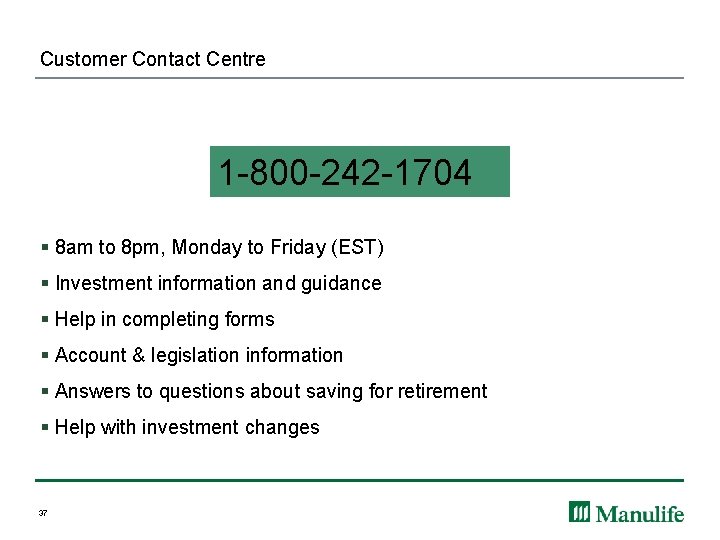 Customer Contact Centre

1-800-242-1704

▪ 8am to 8pm, Monday to Friday (EST)

▪ Investment information and guidance

▪ Help in completing forms

▪ Account & legislation information

▪ Answers to questions about saving for retirement

▪ Help with investment changes

37

Manulife